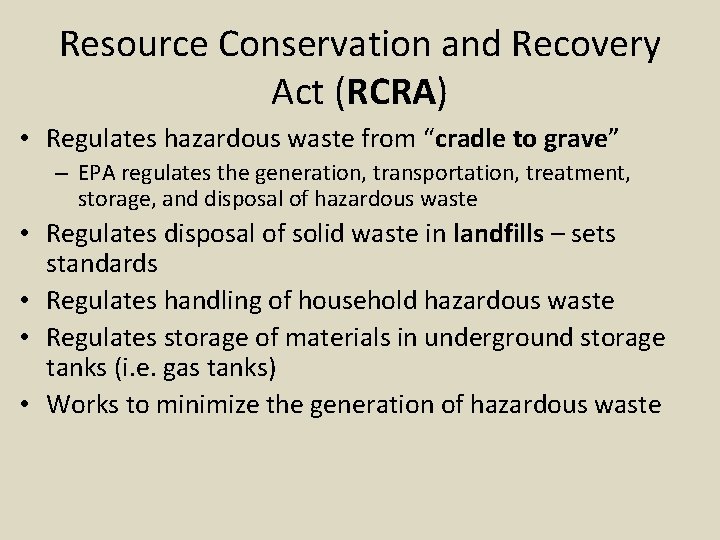 Resource Conservation and Recovery Act (RCRA)

• Regulates hazardous waste from "cradle to grave"
  – EPA regulates the generation, transportation, treatment, storage, and disposal of hazardous waste
• Regulates disposal of solid waste in landfills – sets standards
• Regulates handling of household hazardous waste
• Regulates storage of materials in underground storage tanks (i.e. gas tanks)
• Works to minimize the generation of hazardous waste